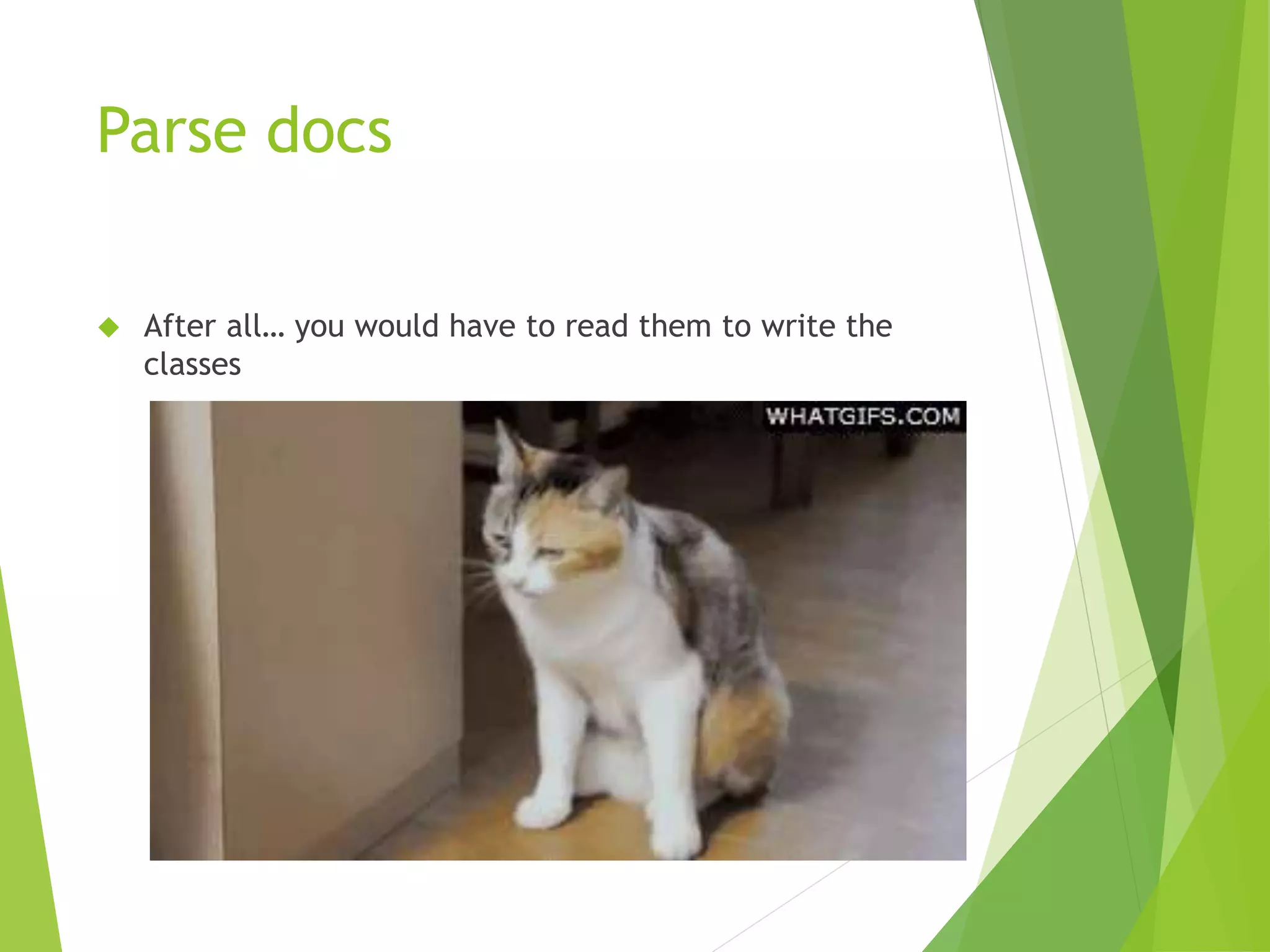 Parse docs

After all… you would have to read them to write the classes

WHATGIFS.COM